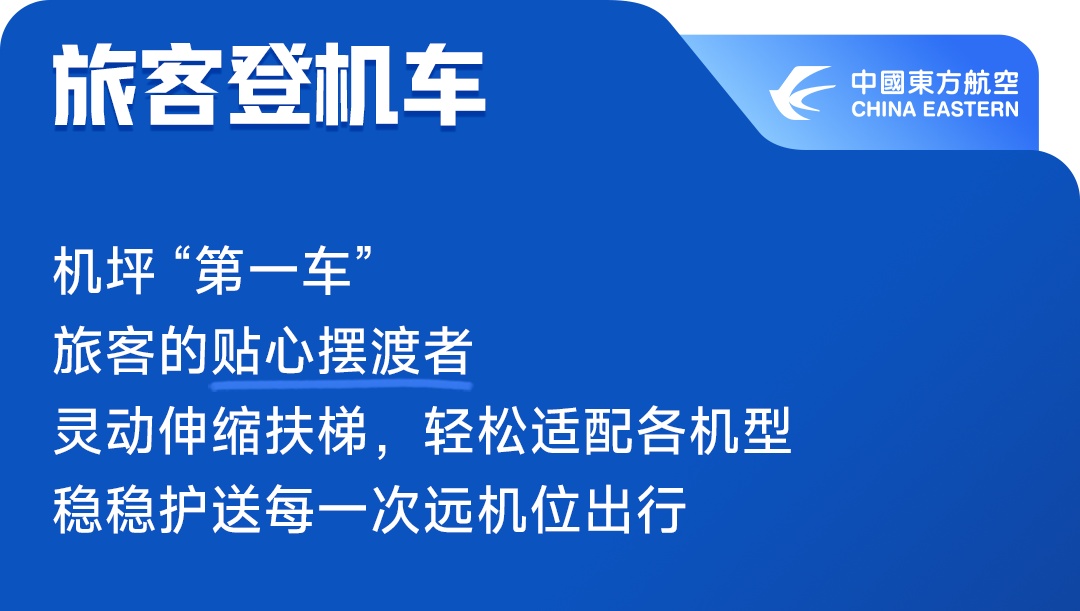 旅客登机车

中國東方航空
CHINA EASTERN

机坪“第一车”
旅客的贴心摆渡者
灵动伸缩扶梯，轻松适配各机型
稳稳护送每一次远机位出行